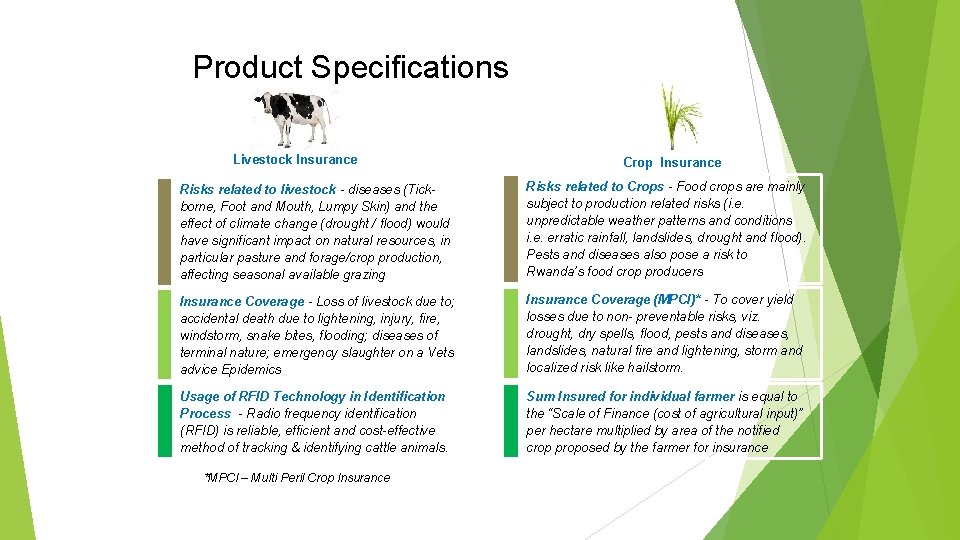 Product Specifications

Livestock Insurance

Risks related to livestock - diseases (Tick-borne, Foot and Mouth, Lumpy Skin) and the effect of climate change (drought / flood) would have significant impact on natural resources, in particular pasture and forage/crop production, affecting seasonal available grazing

Insurance Coverage - Loss of livestock due to; accidental death due to lightening, injury, fire, windstorm, snake bites, flooding; diseases of terminal nature; emergency slaughter on a Vets advice Epidemics

Usage of RFID Technology in Identification Process - Radio frequency identification (RFID) is reliable, efficient and cost-effective method of tracking & identifying cattle animals.

*MPCI – Multi Peril Crop Insurance

Crop Insurance

Risks related to Crops - Food crops are mainly subject to production related risks (i.e. unpredictable weather patterns and conditions i.e. erratic rainfall, landslides, drought and flood). Pests and diseases also pose a risk to Rwanda's food crop producers

Insurance Coverage (MPCI)* - To cover yield losses due to non- preventable risks, viz. drought, dry spells, flood, pests and diseases, landslides, natural fire and lightening, storm and localized risk like hailstorm.

Sum Insured for individual farmer is equal to the "Scale of Finance (cost of agricultural input)" per hectare multiplied by area of the notified crop proposed by the farmer for insurance